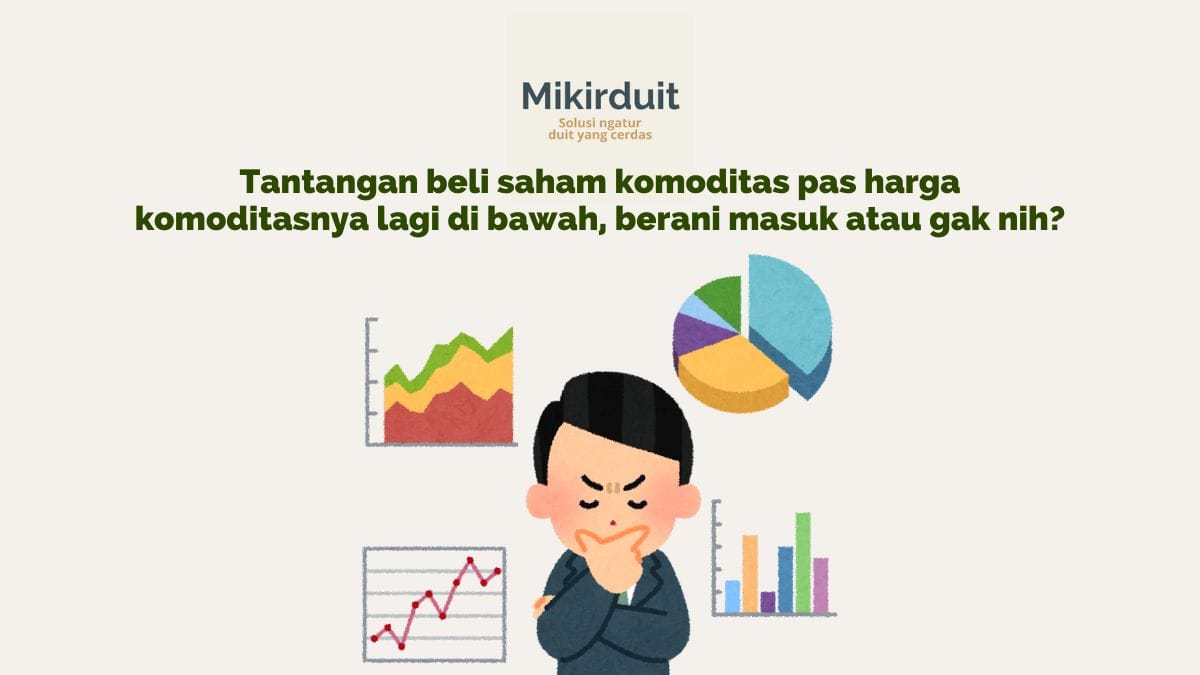 Mikirduit
Solusi ngatur duit yang cerdas

Tantangan beli saham komoditas pas harga komoditasnya lagi di bawah, berani masuk atau gak nih?